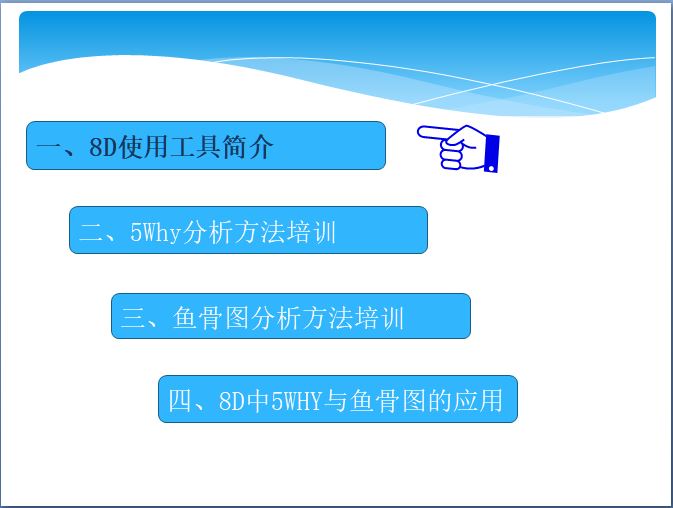 一、8D使用工具简介

二、5Why分析方法培训

三、鱼骨图分析方法培训

四、8D中5WHY与鱼骨图的应用